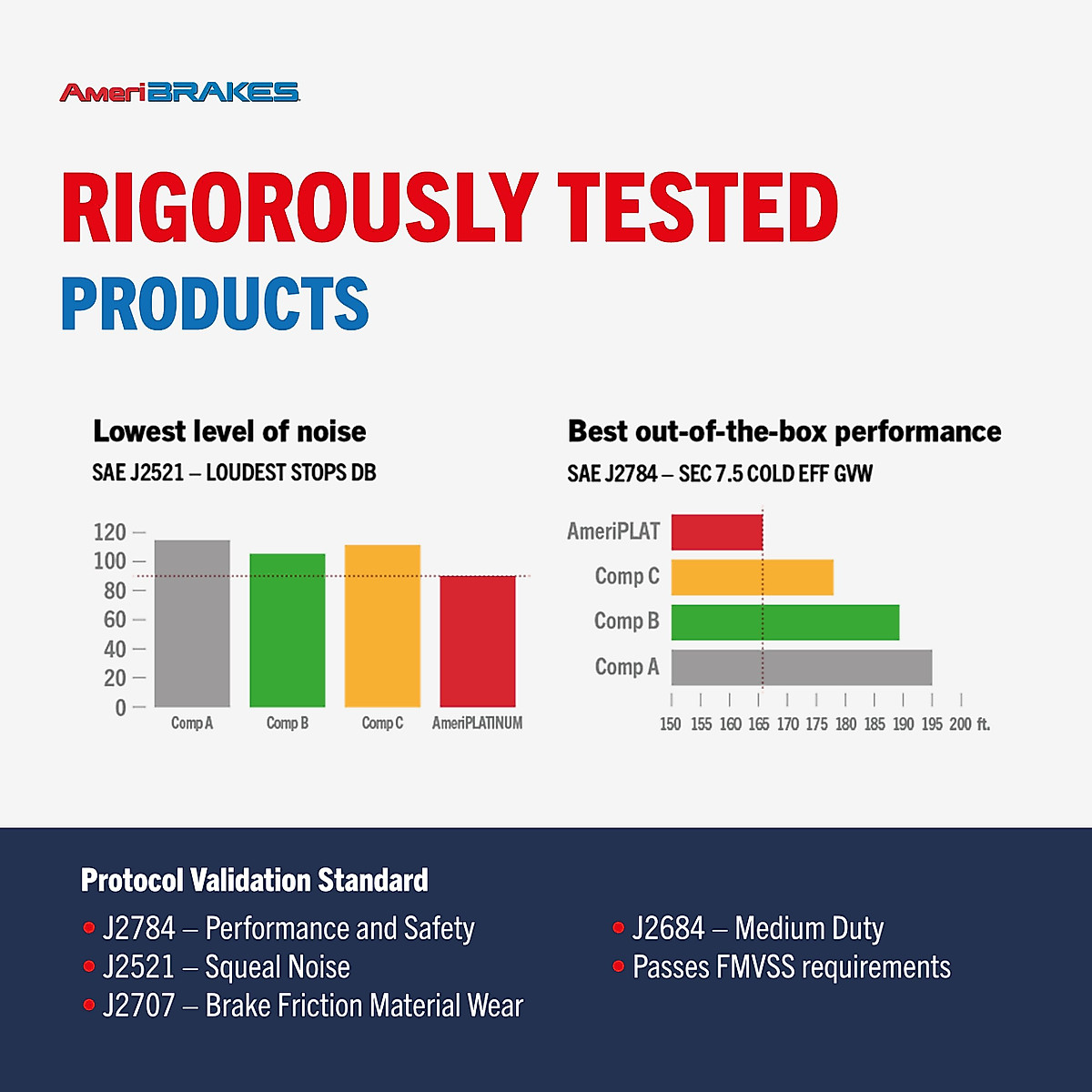 AmeriBRAKES

RIGOROUSLY TESTED
PRODUCTS

Lowest level of noise
SAE J2521 – LOUDEST STOPS DB

120
100
80
60
40
20
0

Comp A
Comp B
Comp C
AmeriPLATINUM

Best out-of-the-box performance
SAE J2784 – SEC 7.5 COLD EFF GVW

AmeriPLAT
Comp C
Comp B
Comp A

150 155 160 165 170 175 180 185 190 195 200 ft.

Protocol Validation Standard

• J2784 – Performance and Safety
• J2521 – Squeal Noise
• J2707 – Brake Friction Material Wear

• J2684 – Medium Duty
• Passes FMVSS requirements